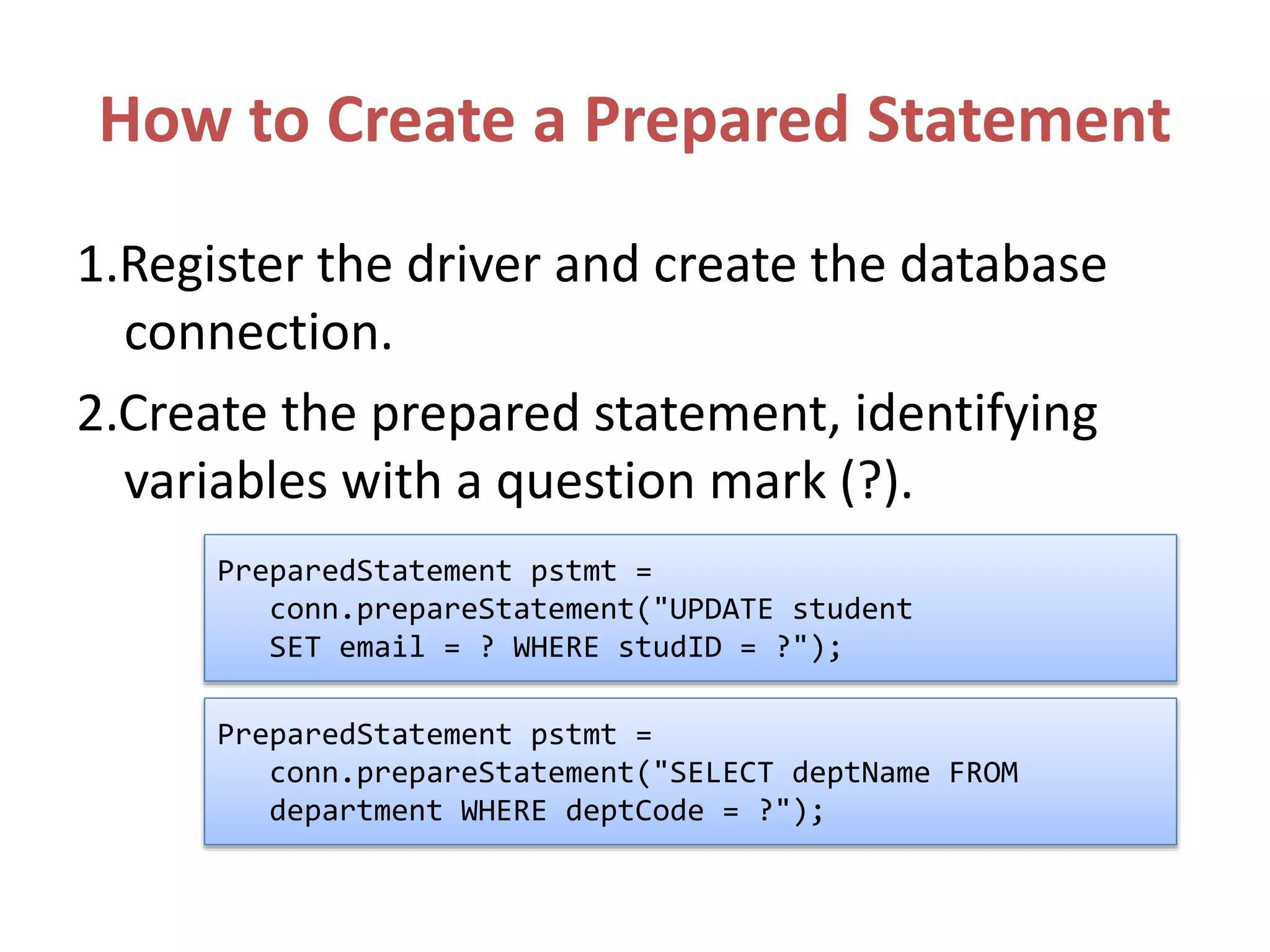 How to Create a Prepared Statement

1.Register the driver and create the database connection.

2.Create the prepared statement, identifying variables with a question mark (?).

PreparedStatement pstmt =
  conn.prepareStatement("UPDATE student
  SET email = ? WHERE studID = ?");

PreparedStatement pstmt =
  conn.prepareStatement("SELECT deptName FROM
  department WHERE deptCode = ?");